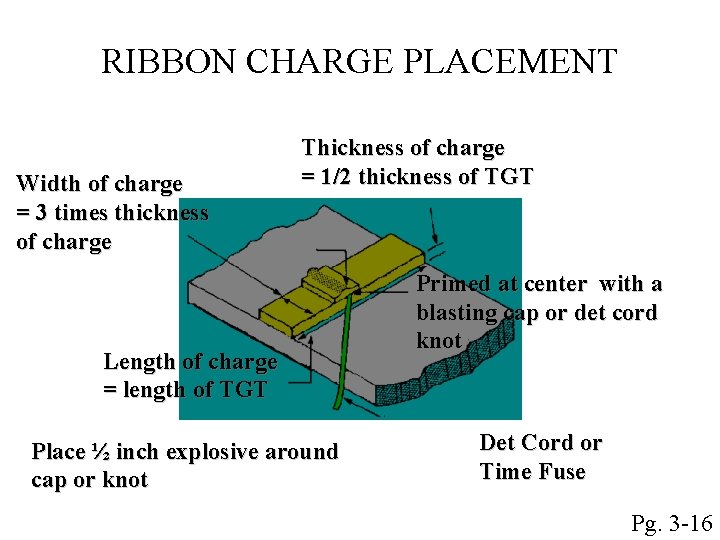 RIBBON CHARGE PLACEMENT

Thickness of charge = 1/2 thickness of TGT

Width of charge = 3 times thickness of charge

Primed at center with a blasting cap or det cord knot

Length of charge = length of TGT

Place ½ inch explosive around cap or knot

Det Cord or Time Fuse

Pg. 3-16